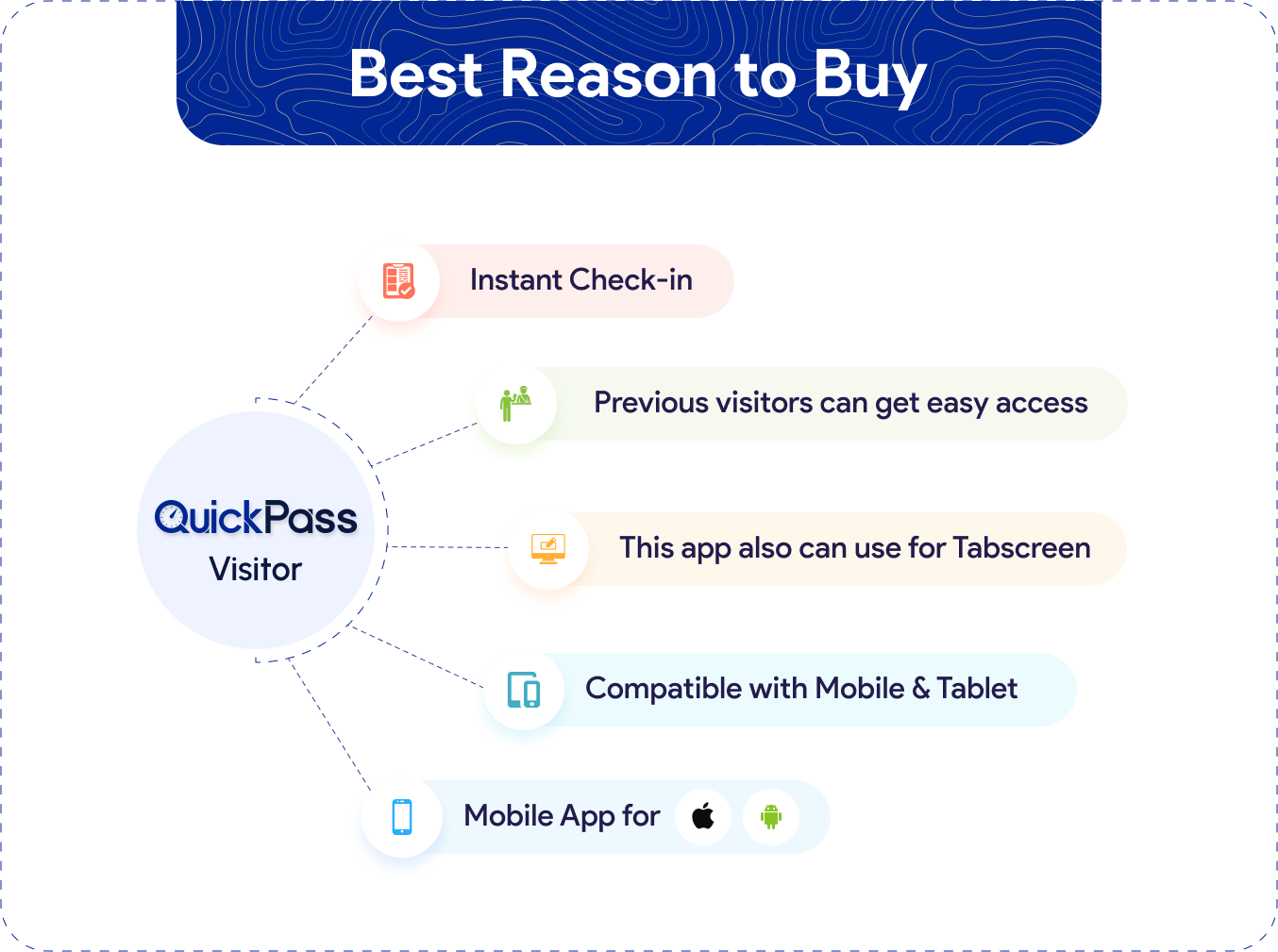 Best Reason to Buy

QuickPass
Visitor

Instant Check-in

Previous visitors can get easy access

This app also can use for Tabscreen

Compatible with Mobile & Tablet

Mobile App for